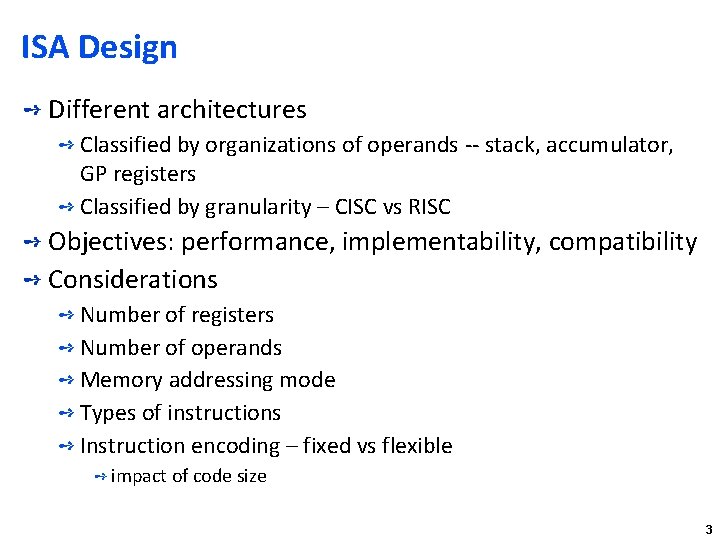 ISA Design

Different architectures

Classified by organizations of operands -- stack, accumulator, GP registers

Classified by granularity – CISC vs RISC

Objectives: performance, implementability, compatibility

Considerations

Number of registers

Number of operands

Memory addressing mode

Types of instructions

Instruction encoding – fixed vs flexible

impact of code size

3